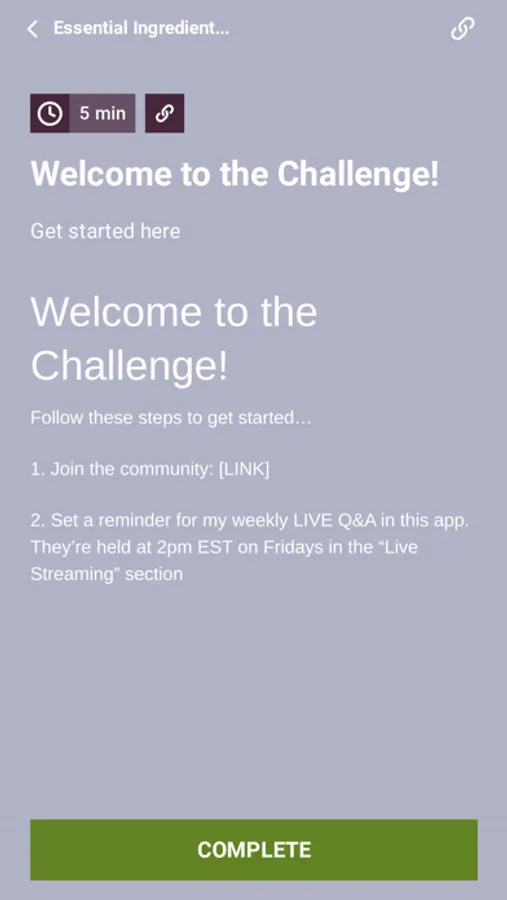 Essential Ingredient...

5 min

Welcome to the Challenge!

Get started here

Welcome to the Challenge!

Follow these steps to get started…

1. Join the community: [LINK]

2. Set a reminder for my weekly LIVE Q&A in this app. They're held at 2pm EST on Fridays in the "Live Streaming" section

COMPLETE